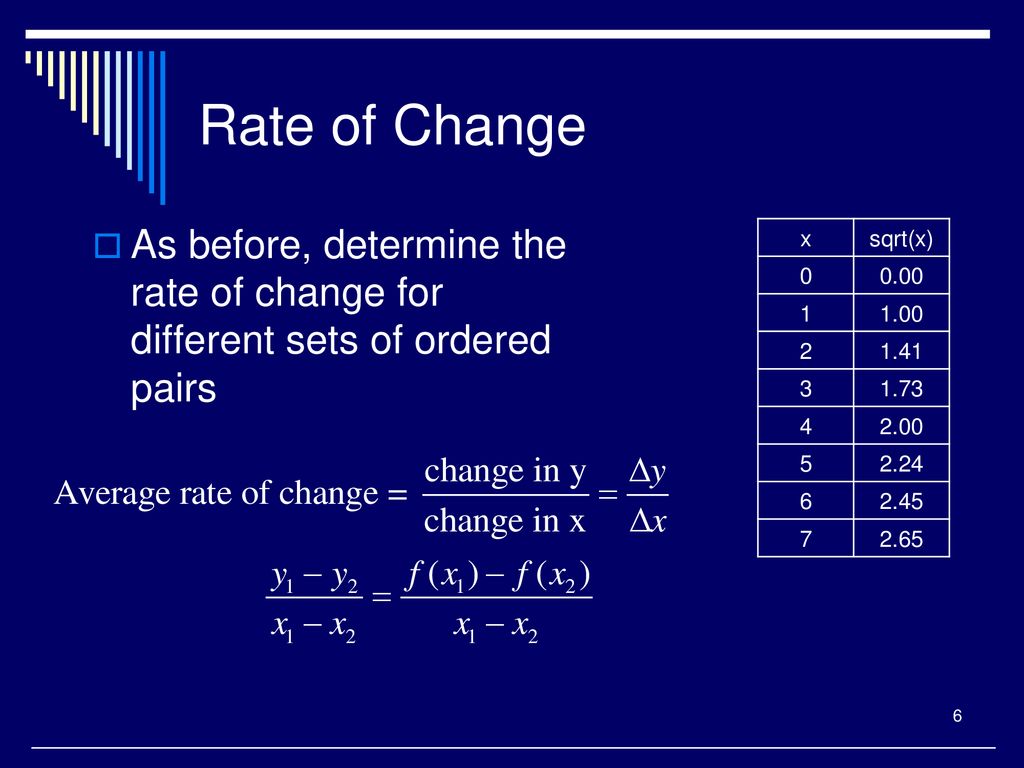 Rate of Change

As before, determine the rate of change for different sets of ordered pairs

| x | sqrt(x) |
|---|---|
| 0 | 0.00 |
| 1 | 1.00 |
| 2 | 1.41 |
| 3 | 1.73 |
| 4 | 2.00 |
| 5 | 2.24 |
| 6 | 2.45 |
| 7 | 2.65 |

$\text{Average rate of change} = \frac{\text{change in y}}{\text{change in x}} = \frac{\Delta y}{\Delta x}$

$\frac{y_1 - y_2}{x_1 - x_2} = \frac{f(x_1) - f(x_2)}{x_1 - x_2}$

6